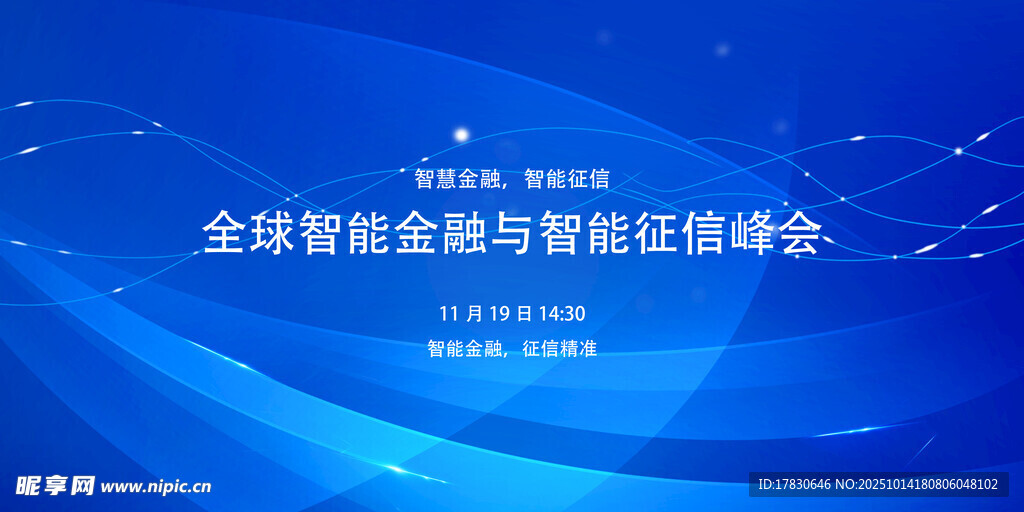 智慧金融，智能征信

全球智能金融与智能征信峰会

11 月 19 日 14:30

智能金融，征信精准

昵享网 www.nipic.cn

ID:17830646 NO:20251014180806048102